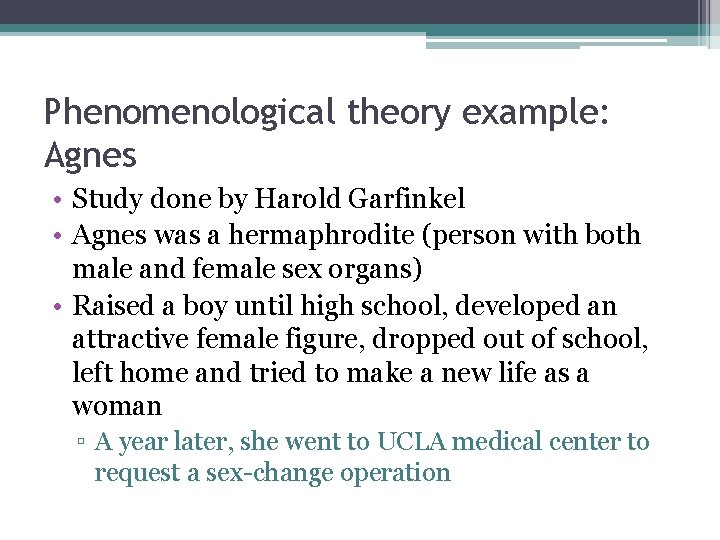 Phenomenological theory example: Agnes

• Study done by Harold Garfinkel
• Agnes was a hermaphrodite (person with both male and female sex organs)
• Raised a boy until high school, developed an attractive female figure, dropped out of school, left home and tried to make a new life as a woman
  ▫ A year later, she went to UCLA medical center to request a sex-change operation